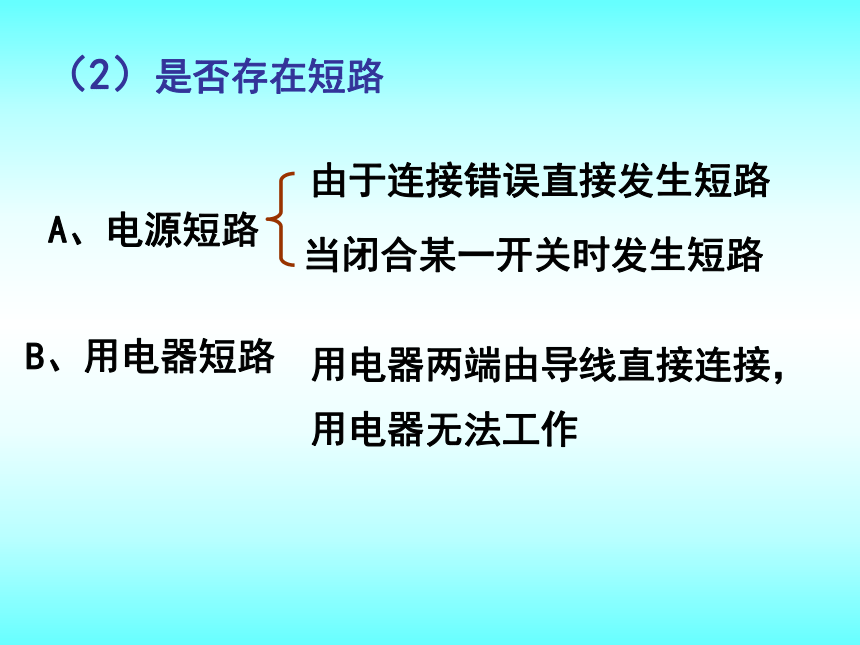 （2）是否存在短路

A、电源短路

由于连接错误直接发生短路

当闭合某一开关时发生短路

B、用电器短路

用电器两端由导线直接连接，用电器无法工作